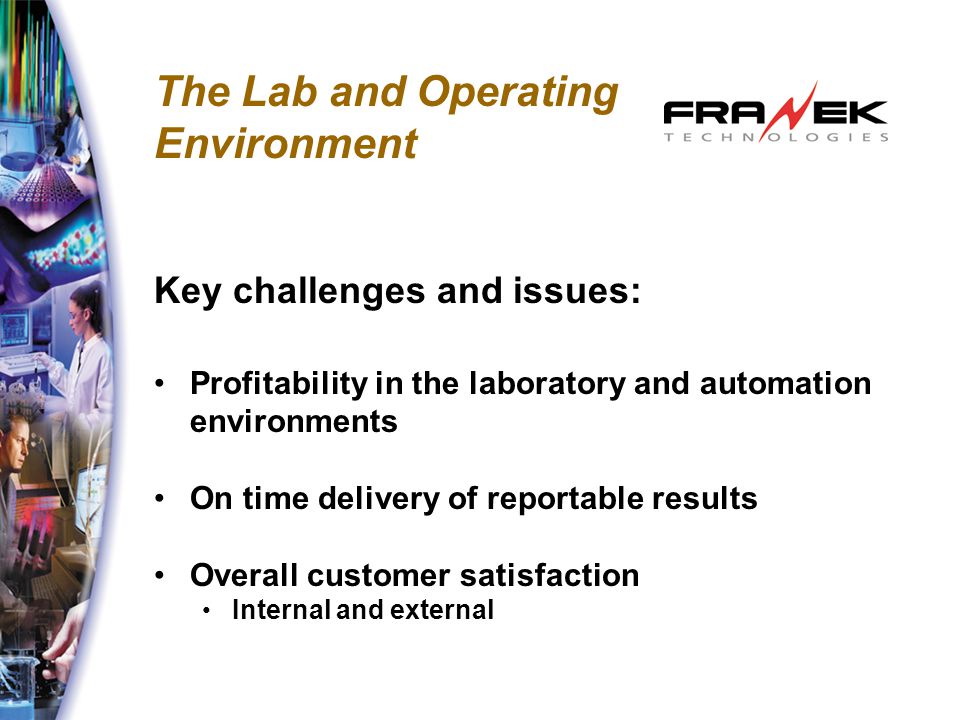 The Lab and Operating Environment

FRANEK TECHNOLOGIES

Key challenges and issues:

• Profitability in the laboratory and automation environments

• On time delivery of reportable results

• Overall customer satisfaction
  • Internal and external